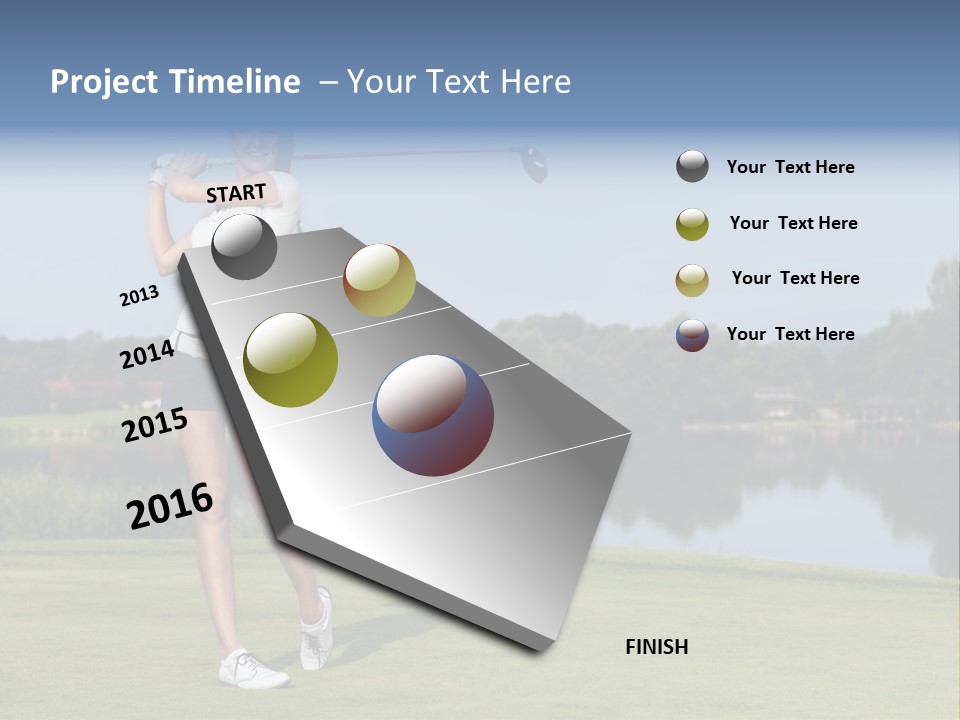 Project Timeline – Your Text Here

START

2013

2014

2015

2016

FINISH

Your Text Here

Your Text Here

Your Text Here

Your Text Here